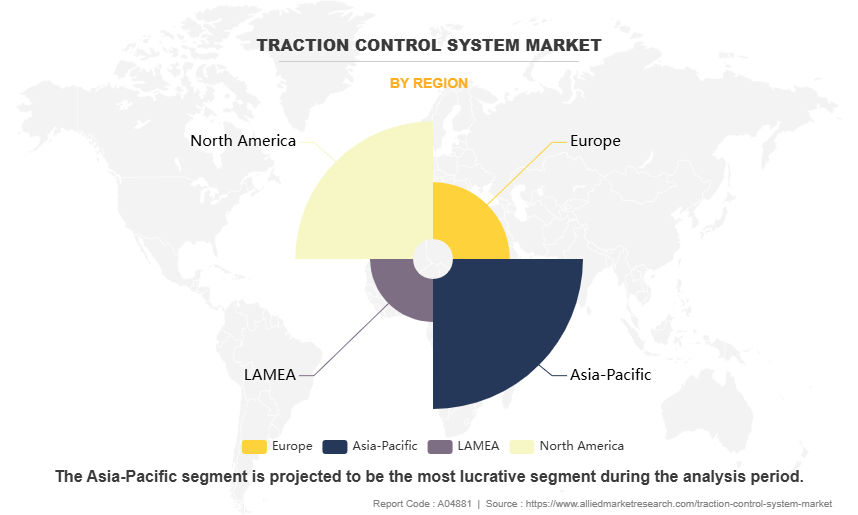 TRACTION CONTROL SYSTEM MARKET

BY REGION

North America

Europe

LAMEA

Asia-Pacific

Europe Asia-Pacific LAMEA North America

The Asia-Pacific segment is projected to be the most lucrative segment during the analysis period.

Report Code : A04881 | Source : https://www.alliedmarketresearch.com/traction-control-system-market